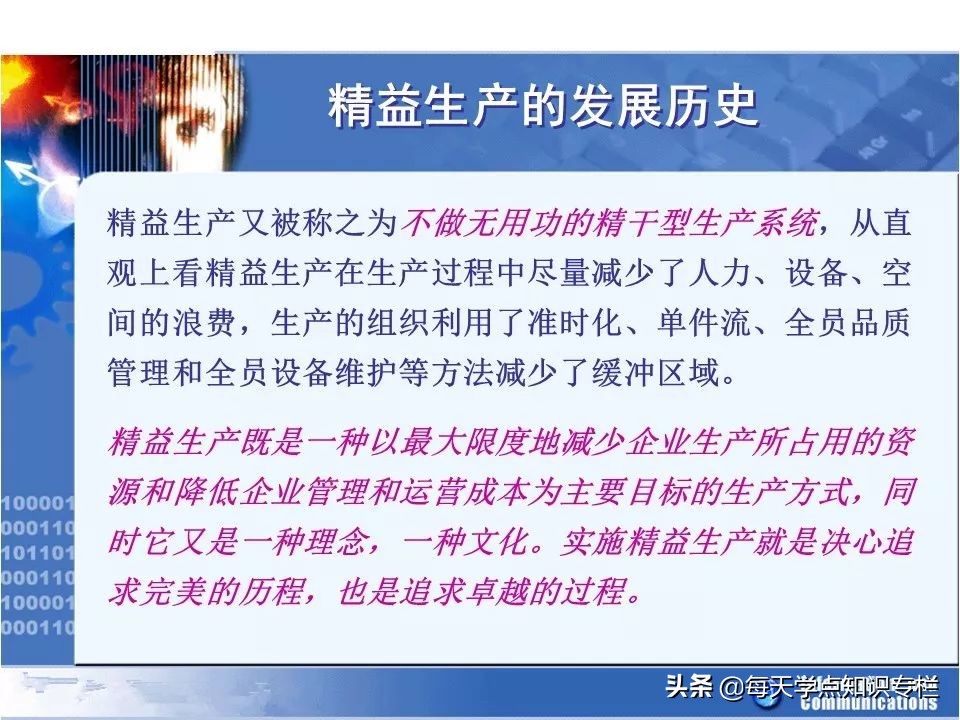 精益生产的发展历史

精益生产又被称之为不做无用功的精干型生产系统，从直观上看精益生产在生产过程中尽量减少了人力、设备、空间的浪费，生产的组织利用了准时化、单件流、全员品质管理和全员设备维护等方法减少了缓冲区域。

精益生产既是一种以最大限度地减少企业生产所占用的资源和降低企业管理和运营成本为主要目标的生产方式，同时它又是一种理念，一种文化。实施精益生产就是决心追求完美的历程，也是追求卓越的过程。

100001
000110
101101
000110
100001
000110

头条 @每天学点知识专栏

Communications